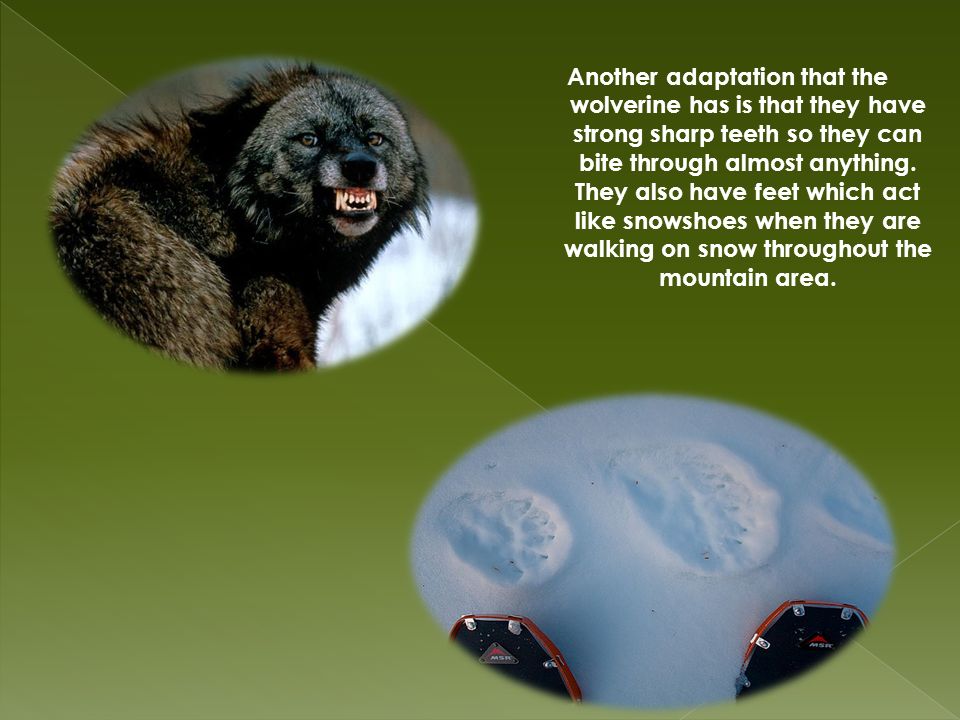 Another adaptation that the wolverine has is that they have strong sharp teeth so they can bite through almost anything. They also have feet which act like snowshoes when they are walking on snow throughout the mountain area.

MSR

MSR